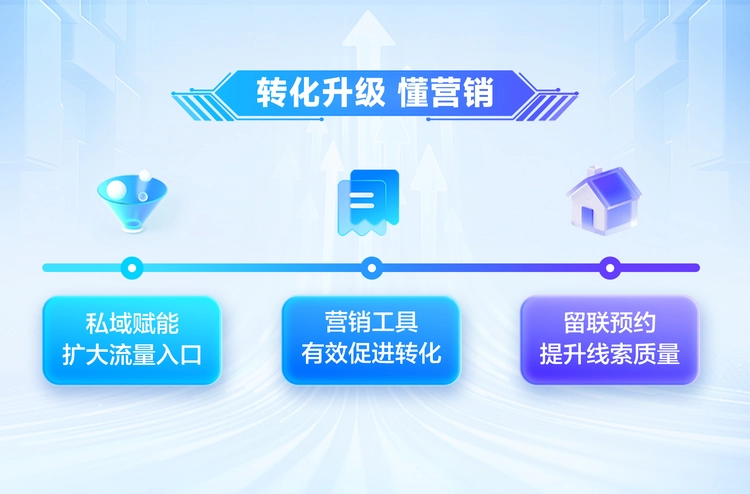 转化升级 懂营销

私域赋能
扩大流量入口

营销工具
有效促进转化

留联预约
提升线索质量